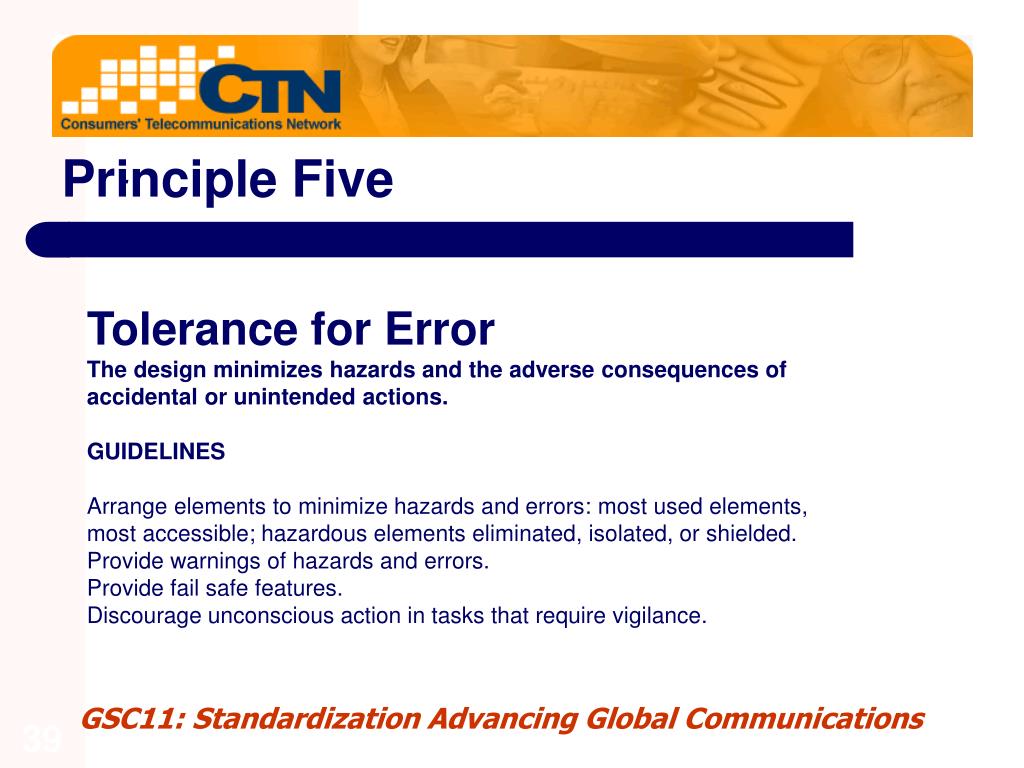 CTN
Consumers' Telecommunications Network

Principle Five

Tolerance for Error
The design minimizes hazards and the adverse consequences of accidental or unintended actions.

GUIDELINES

Arrange elements to minimize hazards and errors: most used elements, most accessible; hazardous elements eliminated, isolated, or shielded.
Provide warnings of hazards and errors.
Provide fail safe features.
Discourage unconscious action in tasks that require vigilance.

39

GSC11: Standardization Advancing Global Communications